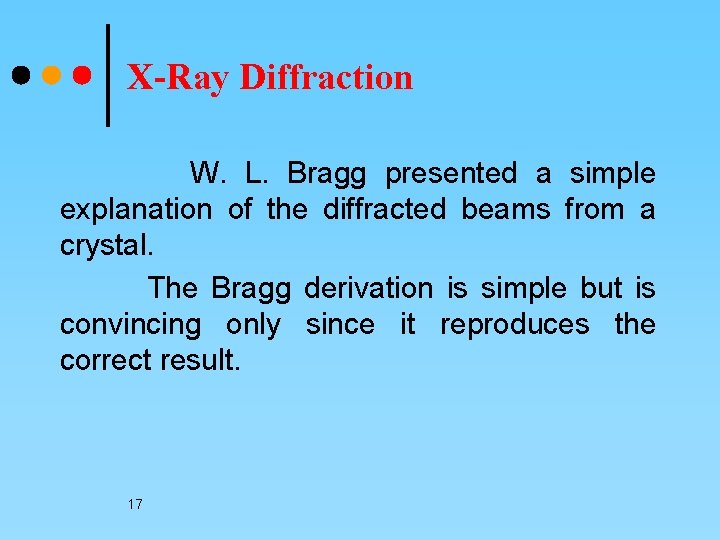 X-Ray Diffraction

W. L. Bragg presented a simple explanation of the diffracted beams from a crystal.

The Bragg derivation is simple but is convincing only since it reproduces the correct result.

17